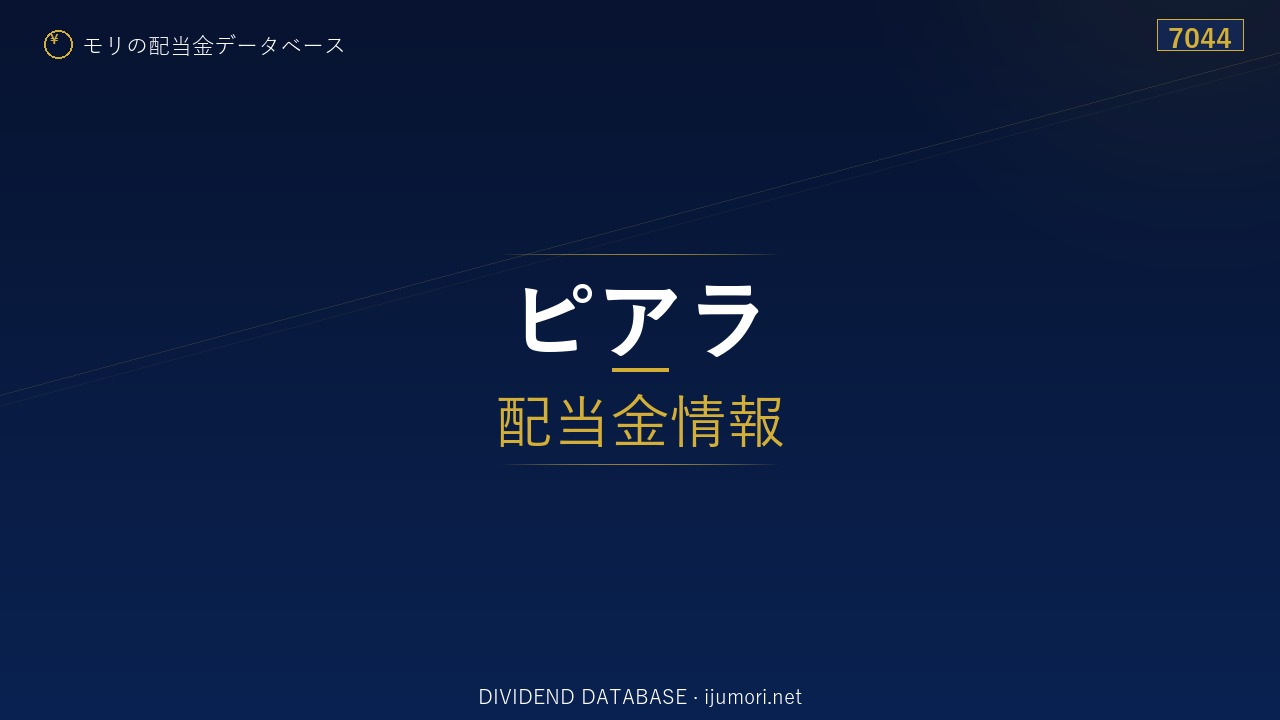 ¥ モリの配当金データベース

7044

ピアラ

配当金情報

DIVIDEND DATABASE · ijumori.net